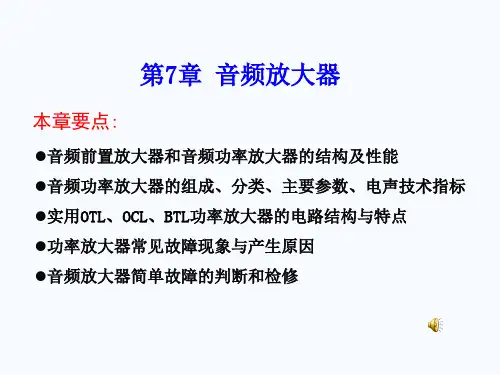 第7章 音频放大器

本章要点:

●音频前置放大器和音频功率放大器的结构及性能

●音频功率放大器的组成、分类、主要参数、电声技术指标

●实用OTL、OCL、BTL功率放大器的电路结构与特点

●功率放大器常见故障现象与产生原因

●音频放大器简单故障的判断和检修